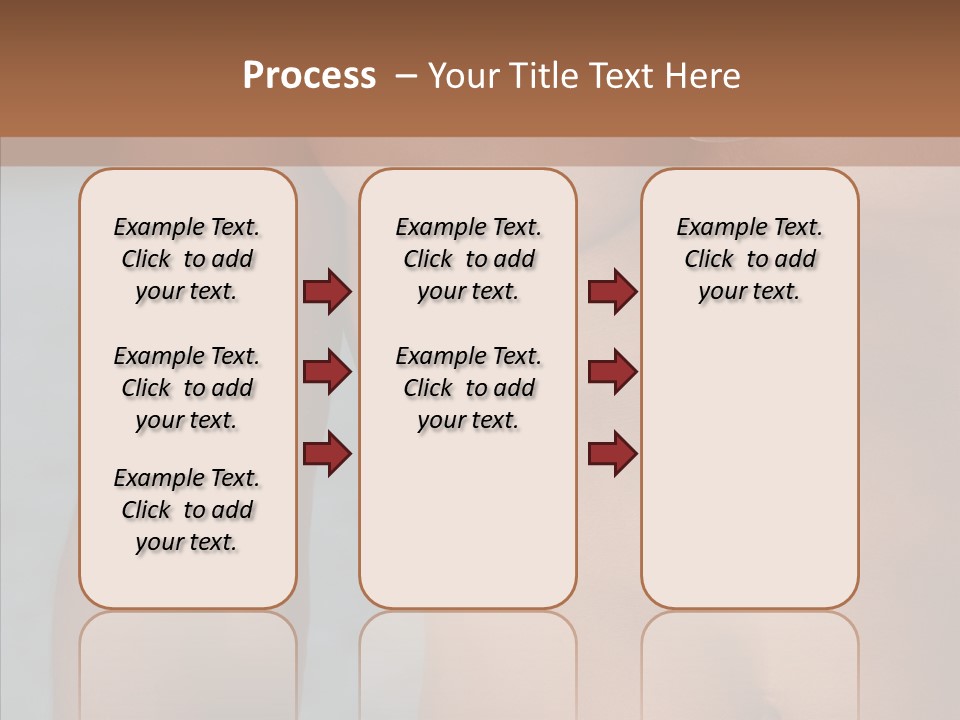 Process – Your Title Text Here

Example Text. Click to add your text.

Example Text. Click to add your text.

Example Text. Click to add your text.

Example Text. Click to add your text.

Example Text. Click to add your text.

Example Text. Click to add your text.